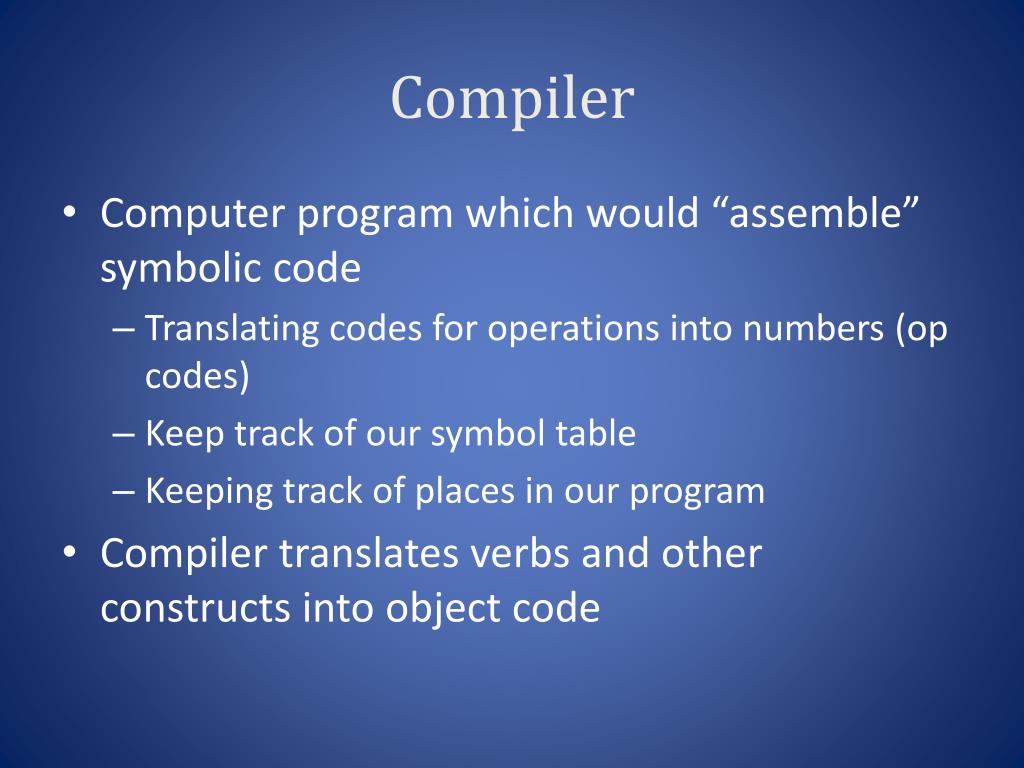 Compiler

• Computer program which would “assemble” symbolic code
– Translating codes for operations into numbers (op codes)
– Keep track of our symbol table
– Keeping track of places in our program
• Compiler translates verbs and other constructs into object code